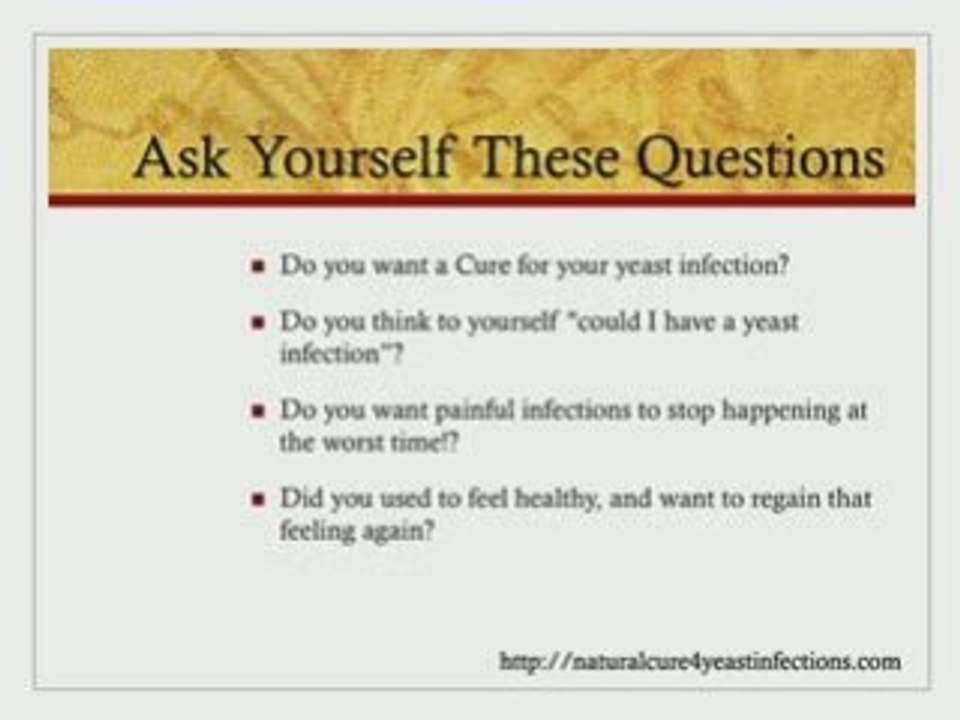 Ask Yourself These Questions

- Do you want a Cure for your yeast infection?
- Do you think to yourself "could I have a yeast infection"?
- Do you want painful infections to stop happening at the worst time!?
- Did you used to feel healthy, and want to regain that feeling again?

http://naturalcure4yeastinfections.com